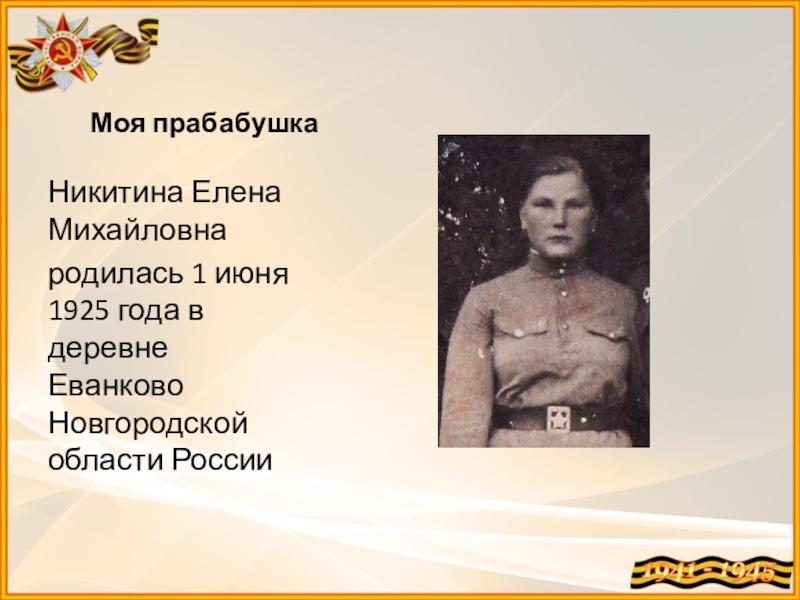 Моя прабабушка

Никитина Елена Михайловна

родилась 1 июня 1925 года в деревне Еванково Новгородской области России

1941 - 1945